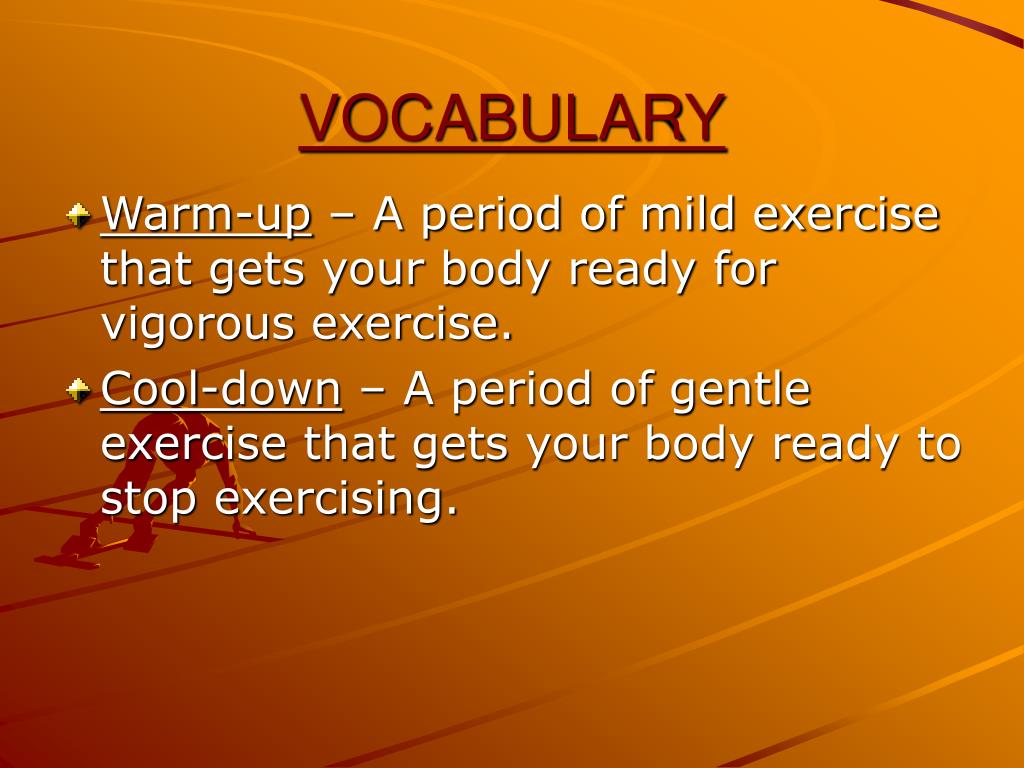 VOCABULARY

Warm-up – A period of mild exercise that gets your body ready for vigorous exercise.

Cool-down – A period of gentle exercise that gets your body ready to stop exercising.